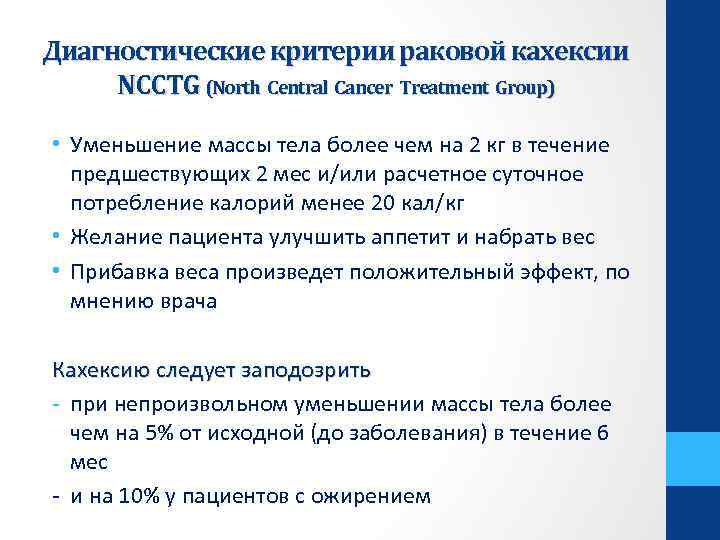 Диагностические критерии раковой кахексии NCCTG (North Central Cancer Treatment Group)

• Уменьшение массы тела более чем на 2 кг в течение предшествующих 2 мес и/или расчетное суточное потребление калорий менее 20 кал/кг
• Желание пациента улучшить аппетит и набрать вес
• Прибавка веса произведет положительный эффект, по мнению врача

Кахексию следует заподозрить
- при непроизвольном уменьшении массы тела более чем на 5% от исходной (до заболевания) в течение 6 мес
- и на 10% у пациентов с ожирением